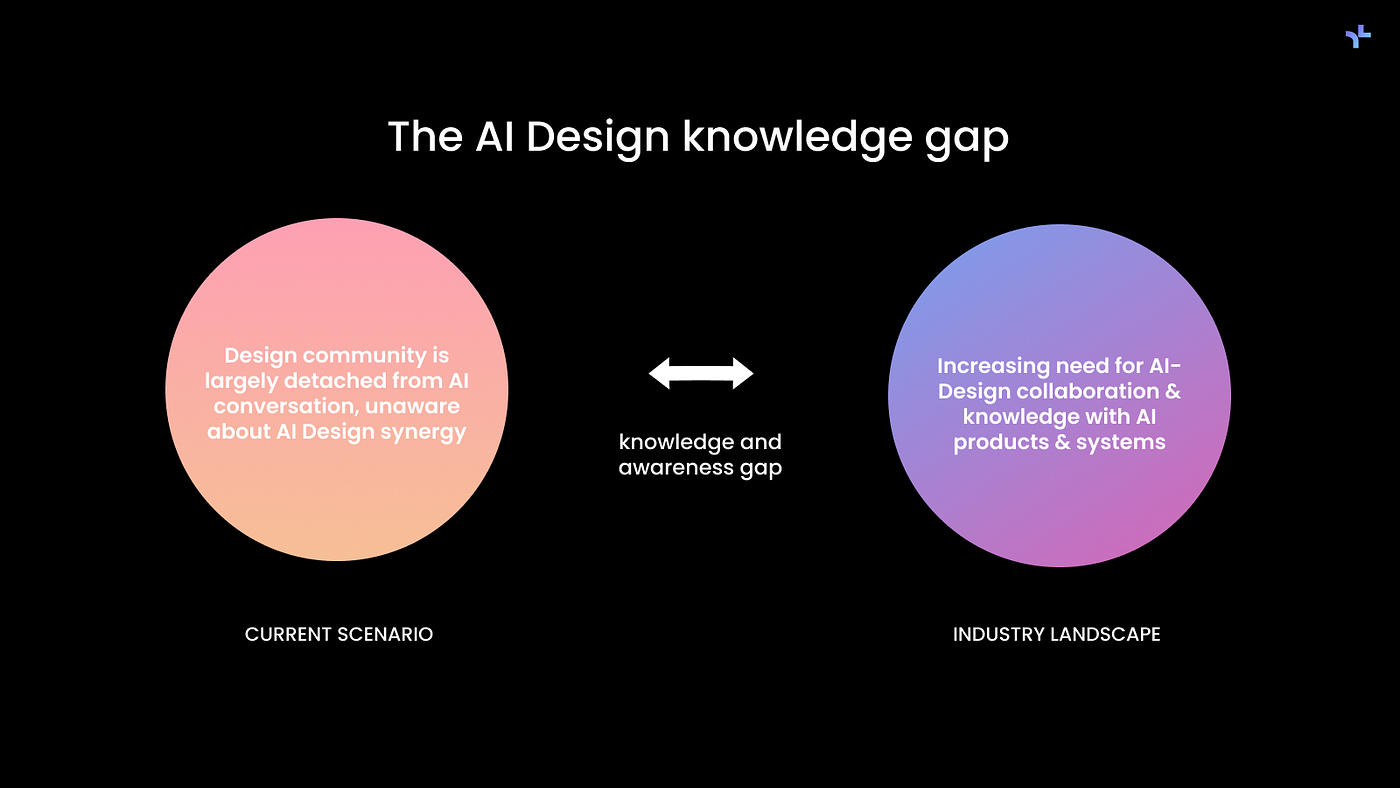 The AI Design knowledge gap

Design community is largely detached from AI conversation, unaware about AI Design synergy

knowledge and awareness gap

Increasing need for AI-Design collaboration & knowledge with AI products & systems

CURRENT SCENARIO

INDUSTRY LANDSCAPE